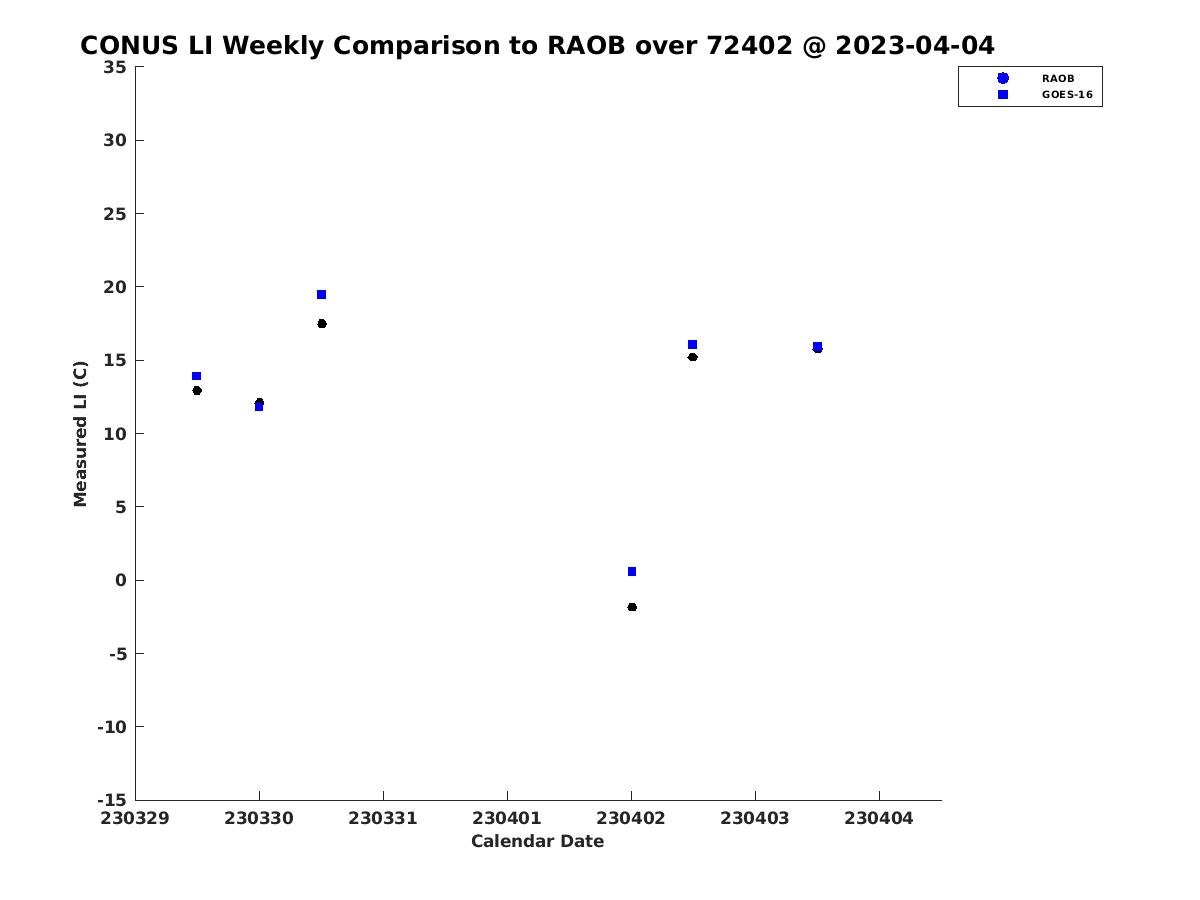 CONUS LI Weekly Comparison to RAOB over 72402 @ 2023-04-04

RAOB
GOES-16

35
30
25
20
15
10
5
0
-5
-10
-15

Measured LI (C)

230329 230330 230331 230401 230402 230403 230404

Calendar Date